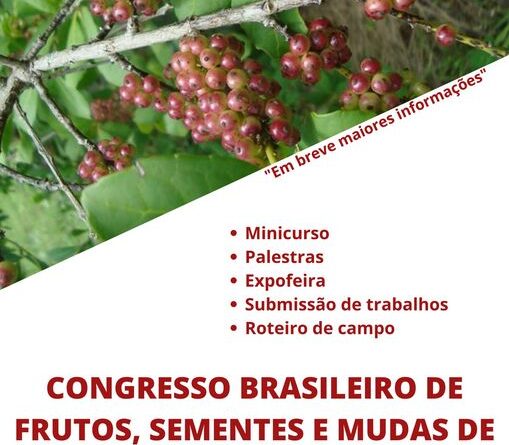 "Em breve maiores informações"

• Minicurso
• Palestras
• Expofeira
• Submissão de trabalhos
• Roteiro de campo

CONGRESSO BRASILEIRO DE FRUTOS, SEMENTES E MUDAS DE